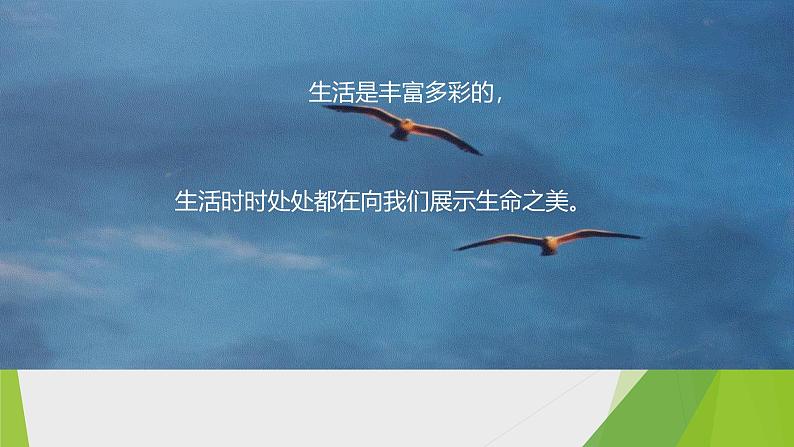 生活是丰富多彩的，

生活时时处处都在向我们展示生命之美。